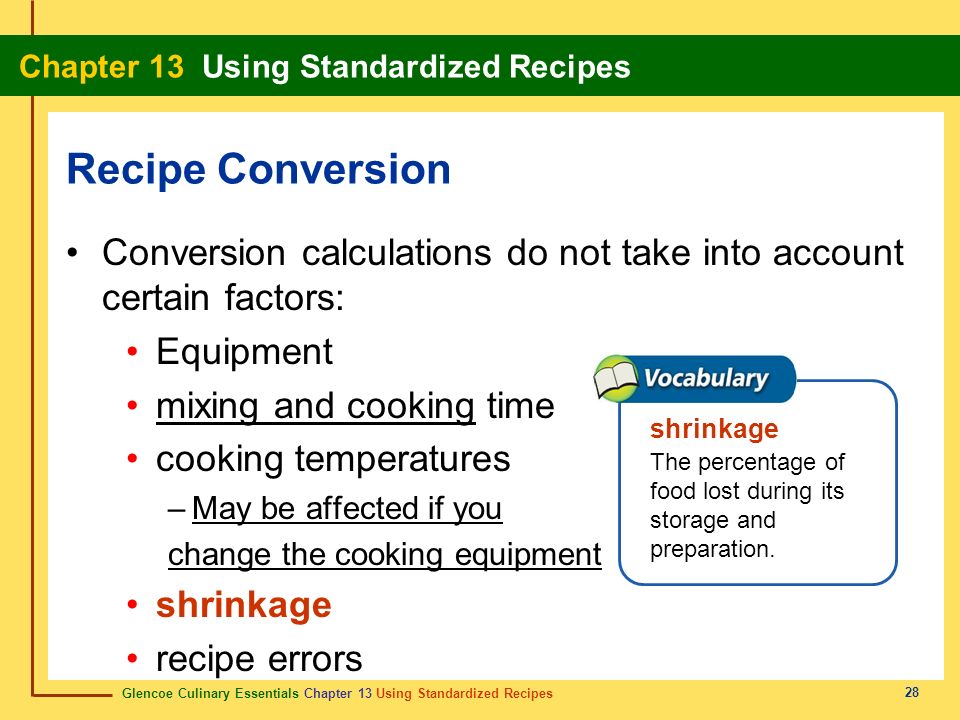 Chapter 13 Using Standardized Recipes

Recipe Conversion

• Conversion calculations do not take into account certain factors:

• Equipment

• mixing and cooking time

• cooking temperatures

– May be affected if you change the cooking equipment

• shrinkage

• recipe errors

Vocabulary

shrinkage
The percentage of food lost during its storage and preparation.

Glencoe Culinary Essentials Chapter 13 Using Standardized Recipes

28